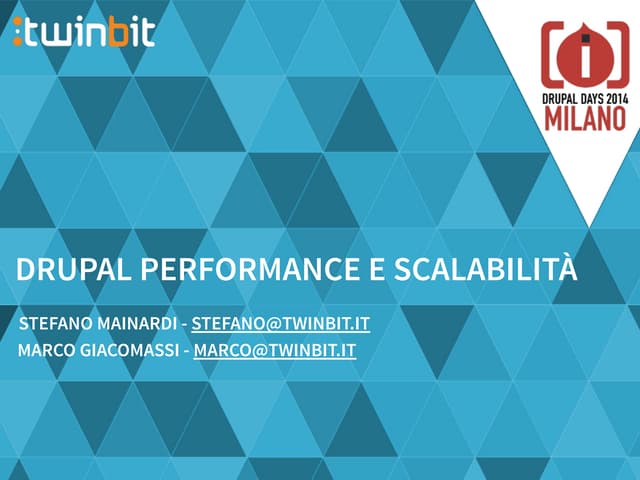 :twinbit

[i]
DRUPAL DAYS 2014
MILANO

DRUPAL PERFORMANCE E SCALABILITÀ

STEFANO MAINARDI - STEFANO@TWINBIT.IT
MARCO GIACOMASSI - MARCO@TWINBIT.IT